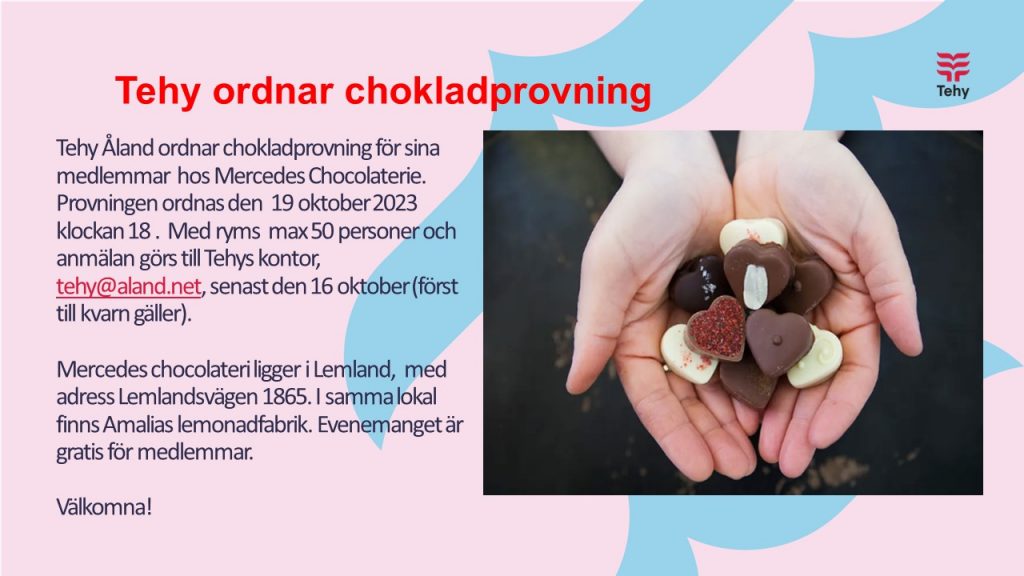 Tehy ordnar chokladprovning

Tehy

Tehy Åland ordnar chokladprovning för sina medlemmar hos Mercedes Chocolaterie. Provningen ordnas den 19 oktober 2023 klockan 18 . Med ryms max 50 personer och anmälan görs till Tehys kontor, tehy@aland.net, senast den 16 oktober (först till kvarn gäller).

Mercedes chocolateri ligger i Lemland, med adress Lemlandsvägen 1865. I samma lokal finns Amalias lemonadfabrik. Evenemanget är gratis för medlemmar.

Välkomna!